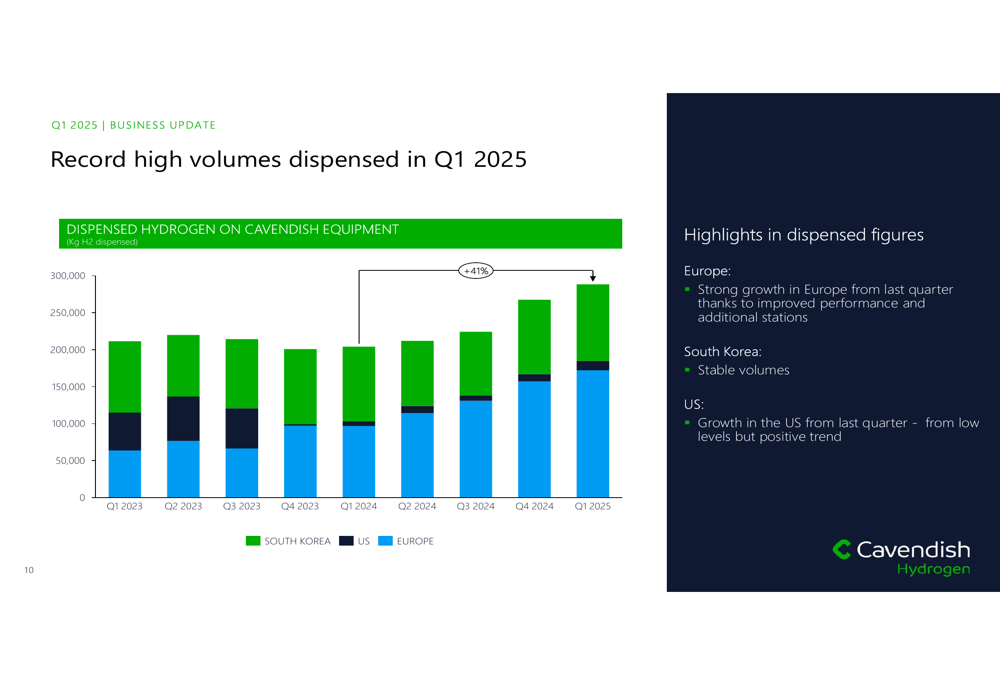 Q1 2025 | BUSINESS UPDATE

Record high volumes dispensed in Q1 2025

DISPENSED HYDROGEN ON CAVENDISH EQUIPMENT
(Kg H2 dispensed)

+41%

300,000
250,000
200,000
150,000
100,000
50,000
0

Q1 2023 Q2 2023 Q3 2023 Q4 2023 Q1 2024 Q2 2024 Q3 2024 Q4 2024 Q1 2025

SOUTH KOREA US EUROPE

10

Highlights in dispensed figures

Europe:
▪ Strong growth in Europe from last quarter thanks to improved performance and additional stations

South Korea:
▪ Stable volumes

US:
▪ Growth in the US from last quarter - from low levels but positive trend

Cavendish
Hydrogen